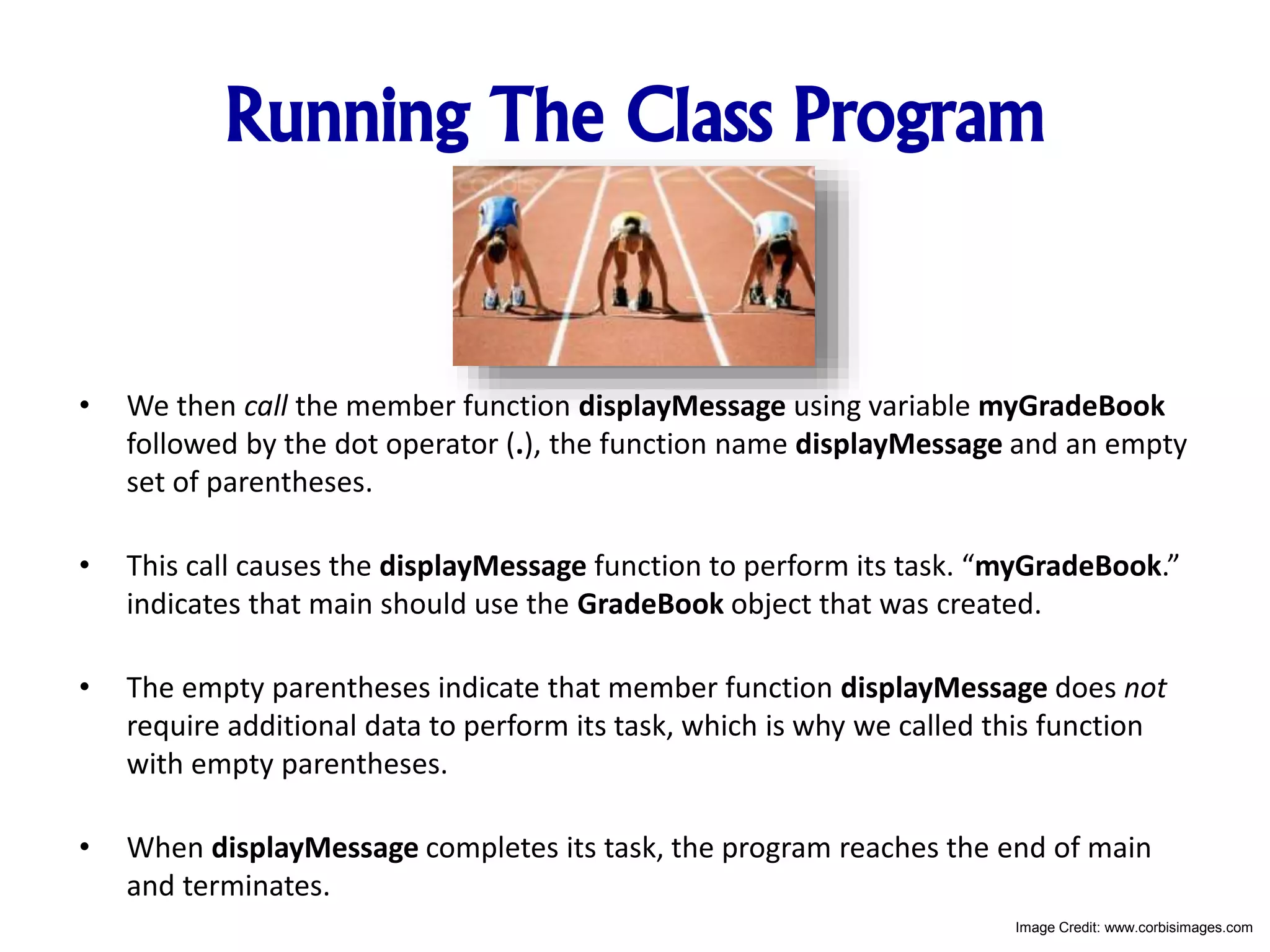 Running The Class Program

corbis

• We then call the member function displayMessage using variable myGradeBook followed by the dot operator (.), the function name displayMessage and an empty set of parentheses.

• This call causes the displayMessage function to perform its task. “myGradeBook.” indicates that main should use the GradeBook object that was created.

• The empty parentheses indicate that member function displayMessage does not require additional data to perform its task, which is why we called this function with empty parentheses.

• When displayMessage completes its task, the program reaches the end of main and terminates.

Image Credit: www.corbisimages.com